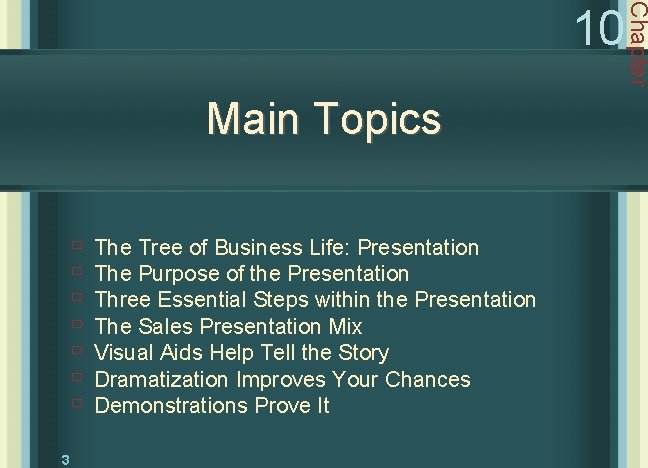 10 Chapter

Main Topics

The Tree of Business Life: Presentation
The Purpose of the Presentation
Three Essential Steps within the Presentation
The Sales Presentation Mix
Visual Aids Help Tell the Story
Dramatization Improves Your Chances
Demonstrations Prove It

3